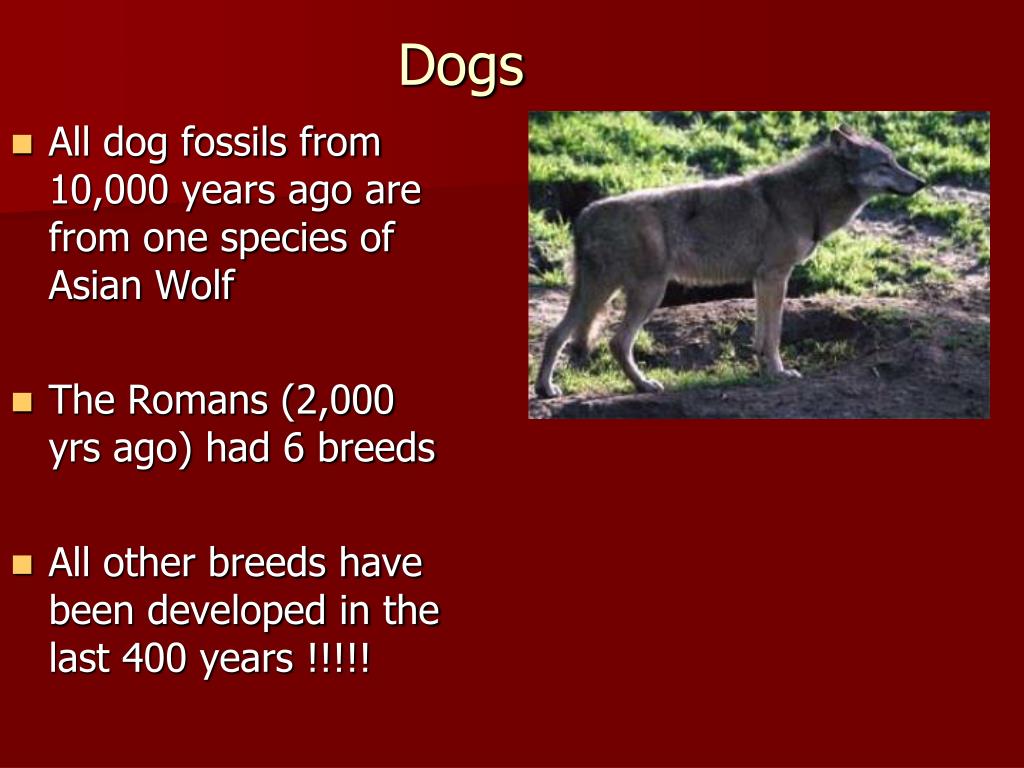 Dogs

- All dog fossils from 10,000 years ago are from one species of Asian Wolf

- The Romans (2,000 yrs ago) had 6 breeds

- All other breeds have been developed in the last 400 years !!!!!